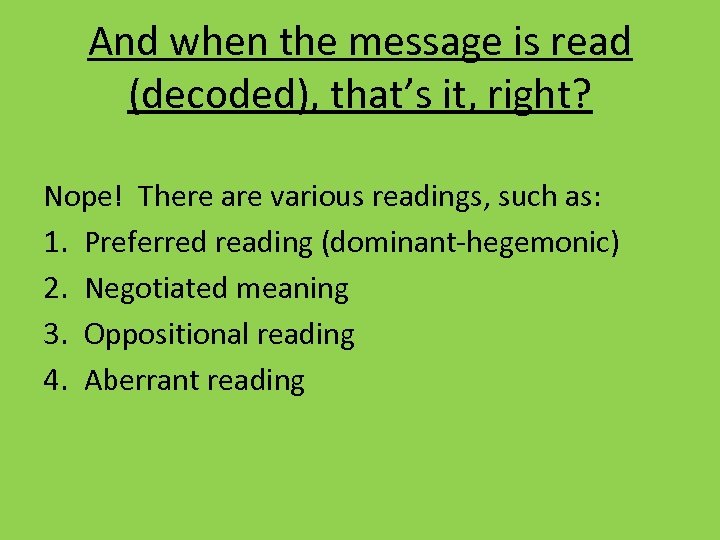 And when the message is read (decoded), that’s it, right?

Nope! There are various readings, such as:
1. Preferred reading (dominant-hegemonic)
2. Negotiated meaning
3. Oppositional reading
4. Aberrant reading